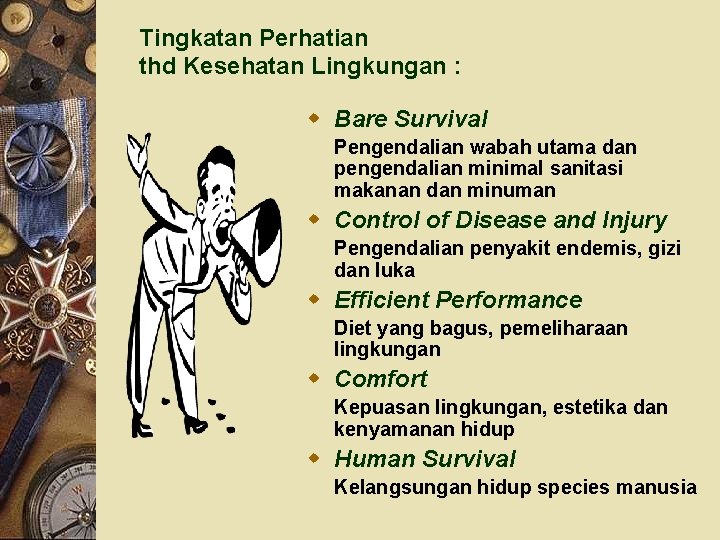 Tingkatan Perhatian
thd Kesehatan Lingkungan :

Bare Survival

Pengendalian wabah utama dan pengendalian minimal sanitasi makanan dan minuman

Control of Disease and Injury

Pengendalian penyakit endemis, gizi dan luka

Efficient Performance

Diet yang bagus, pemeliharaan lingkungan

Comfort

Kepuasan lingkungan, estetika dan kenyamanan hidup

Human Survival

Kelangsungan hidup species manusia